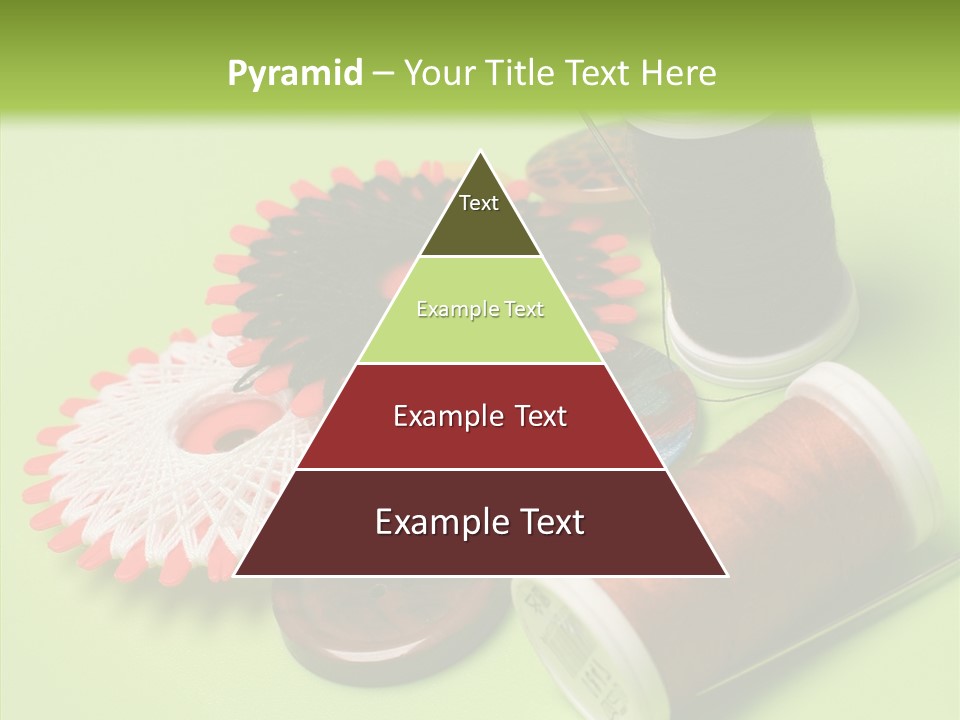 Pyramid – Your Title Text Here

Text

Example Text

Example Text

Example Text